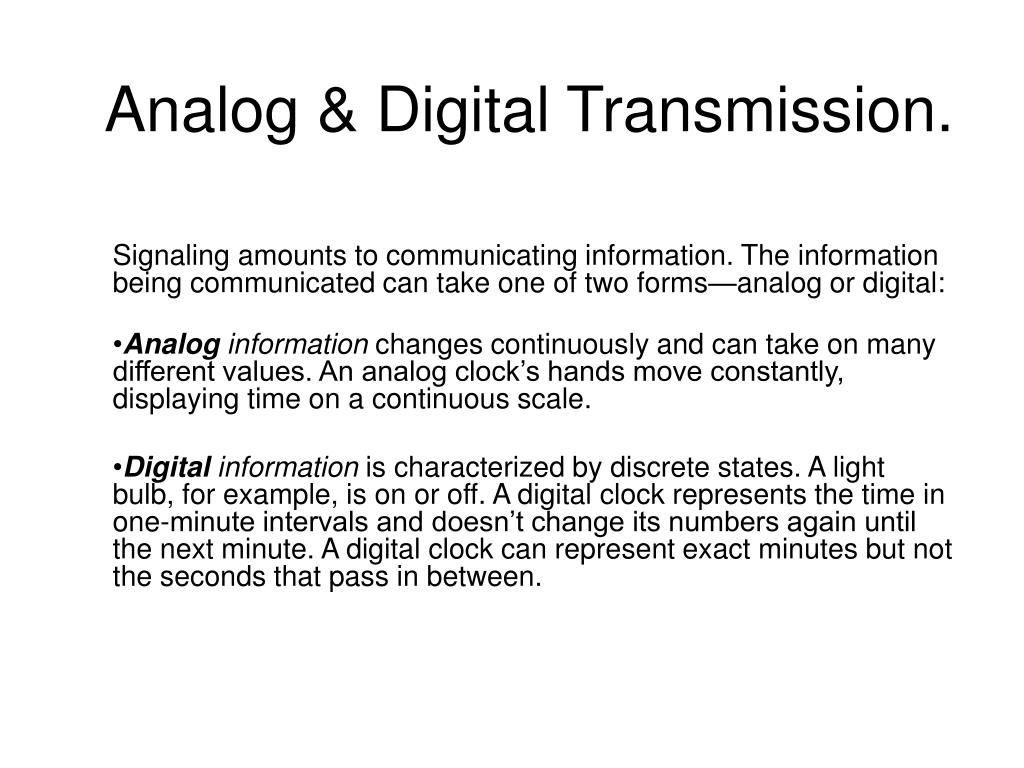 Analog & Digital Transmission.

Signaling amounts to communicating information. The information being communicated can take one of two forms—analog or digital:

•Analog information changes continuously and can take on many different values. An analog clock’s hands move constantly, displaying time on a continuous scale.

•Digital information is characterized by discrete states. A light bulb, for example, is on or off. A digital clock represents the time in one-minute intervals and doesn’t change its numbers again until the next minute. A digital clock can represent exact minutes but not the seconds that pass in between.